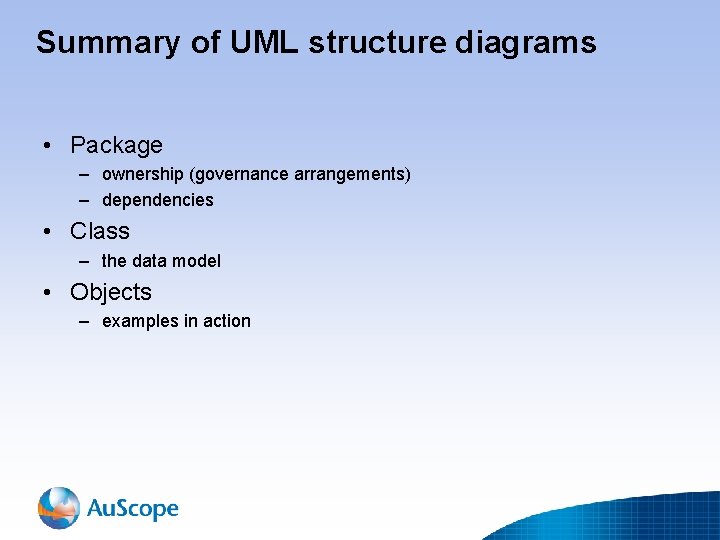 Summary of UML structure diagrams

• Package
– ownership (governance arrangements)
– dependencies
• Class
– the data model
• Objects
– examples in action

AuScope